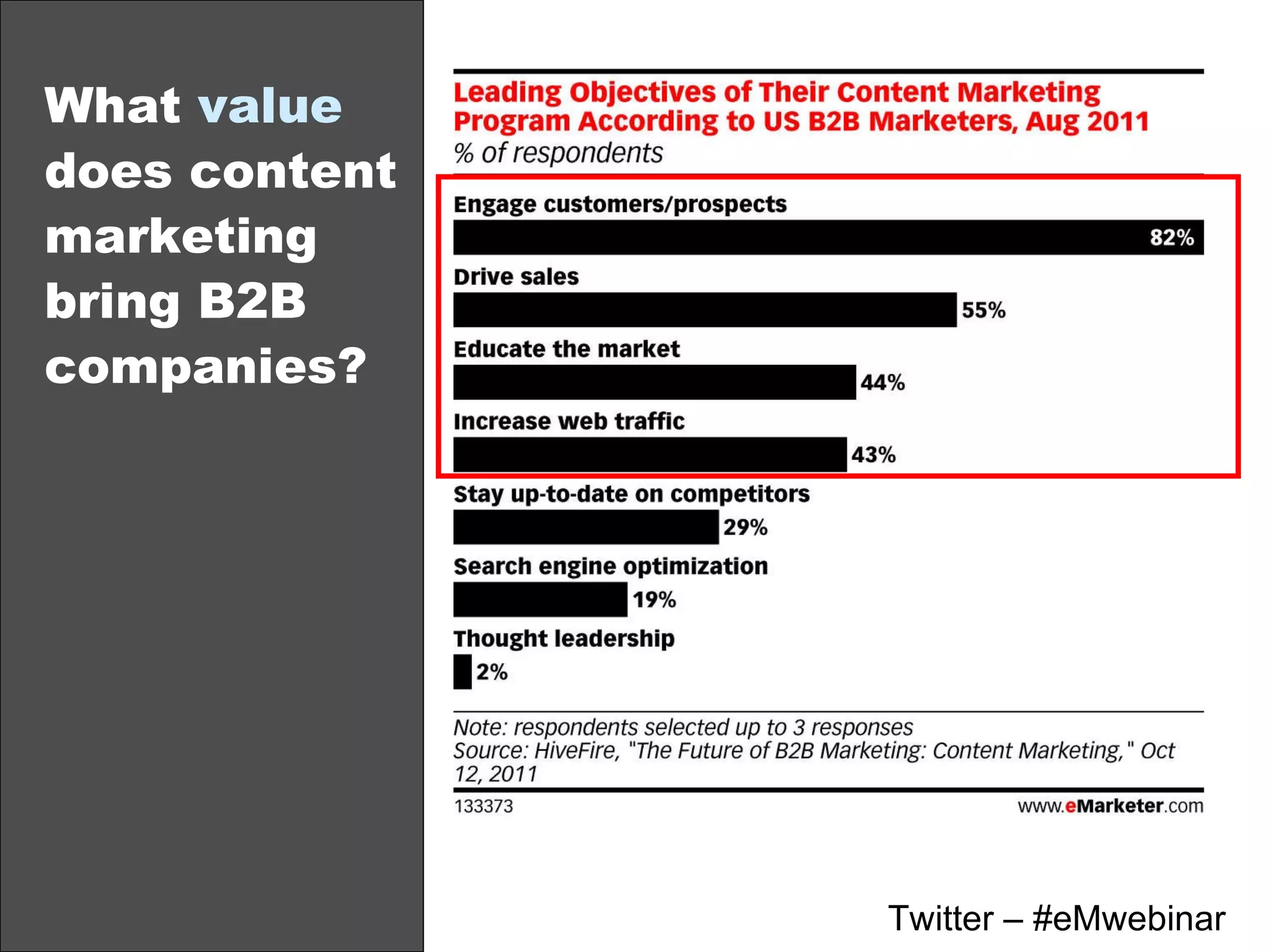 What value does content marketing bring B2B companies?

Leading Objectives of Their Content Marketing Program According to US B2B Marketers, Aug 2011
% of respondents

Engage customers/prospects
82%
Drive sales
55%
Educate the market
44%
Increase web traffic
43%
Stay up-to-date on competitors
29%
Search engine optimization
19%
Thought leadership
2%

Note: respondents selected up to 3 responses
Source: HiveFire, "The Future of B2B Marketing: Content Marketing," Oct 12, 2011

133373
www.eMarketer.com

Twitter – #eMwebinar